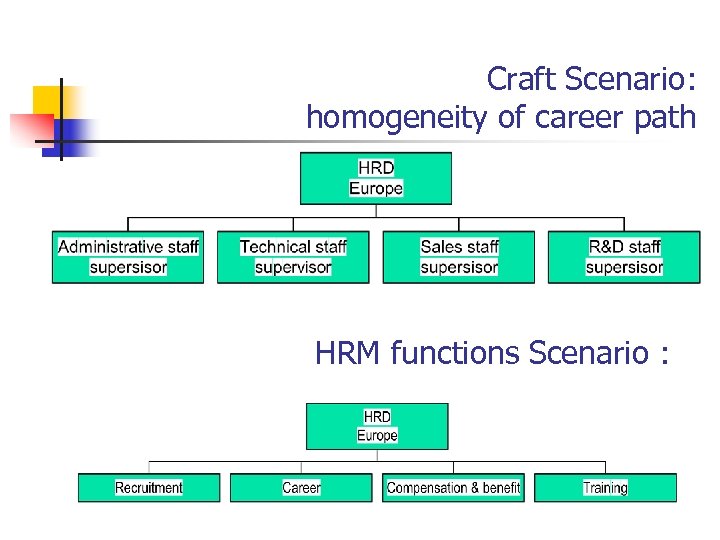 Craft Scenario:
homogeneity of career path

HRD
Europe

Administrative staff supersisor

Technical staff supervisor

Sales staff supersisor

R&D staff supersisor

HRM functions Scenario :

HRD
Europe

Recruitment

Career

Compensation & benefit

Training